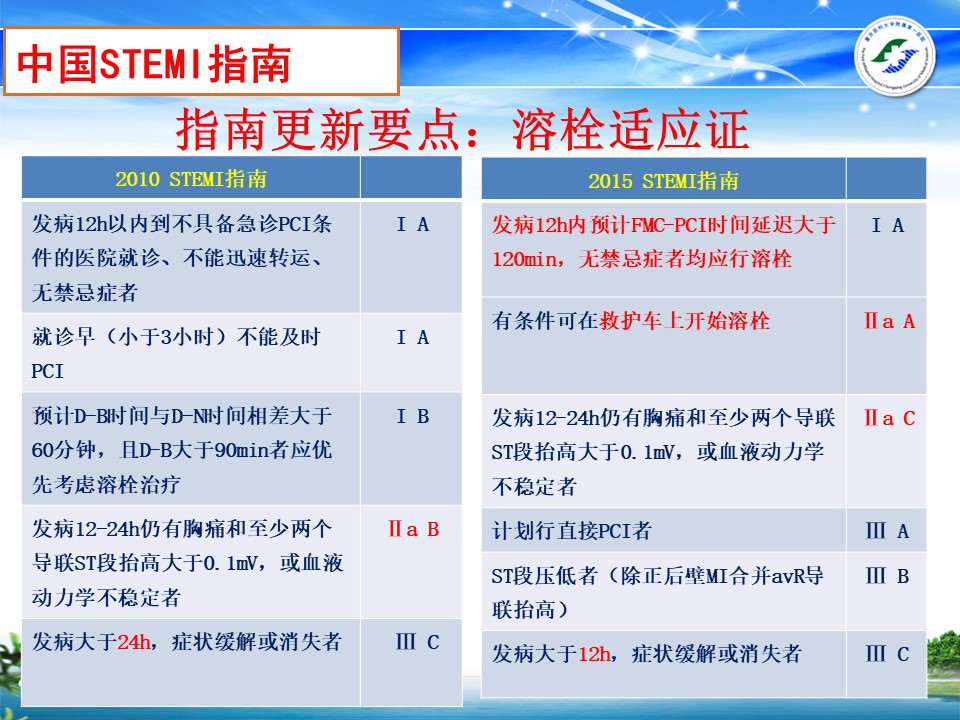 中国STEMI指南

指南更新要点：溶栓适应证

| 2010 STEMI指南 | |
|---|---|
| 发病12h以内到不具备急诊PCI条件的医院就诊、不能迅速转运、无禁忌症者 | Ⅰ A |
| 就诊早（小于3小时）不能及时PCI | Ⅰ A |
| 预计D-B时间与D-N时间相差大于60分钟，且D-B大于90min者应优先考虑溶栓治疗 | Ⅰ B |
| 发病12-24h仍有胸痛和至少两个导联ST段抬高大于0.1mV，或血液动力学不稳定者 | Ⅱa B |
| 发病大于24h，症状缓解或消失者 | Ⅲ C |

| 2015 STEMI指南 | |
|---|---|
| 发病12h内预计FMC-PCI时间延迟大于120min，无禁忌症者均应行溶栓 | Ⅰ A |
| 有条件可在救护车上开始溶栓 | Ⅱa A |
| 发病12-24h仍有胸痛和至少两个导联ST段抬高大于0.1mV，或血液动力学不稳定者 | Ⅱa C |
| 计划行直接PCI者 | Ⅲ A |
| ST段压低者（除正后壁MI合并avR导联抬高） | Ⅲ B |
| 发病大于12h，症状缓解或消失者 | Ⅲ C |